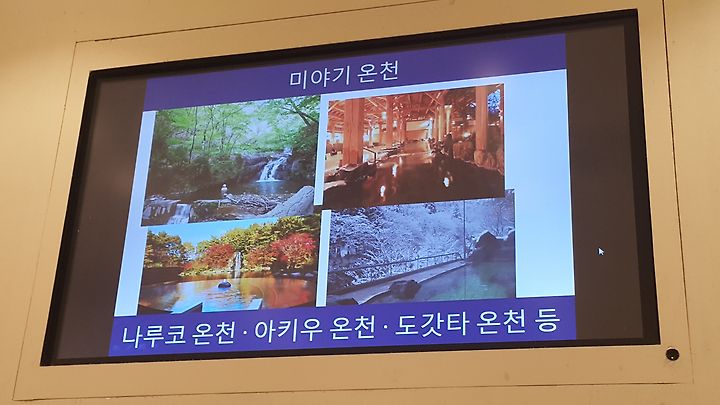 미야기 온천

나루코 온천 · 아키우 온천 · 도갓타 온천 등